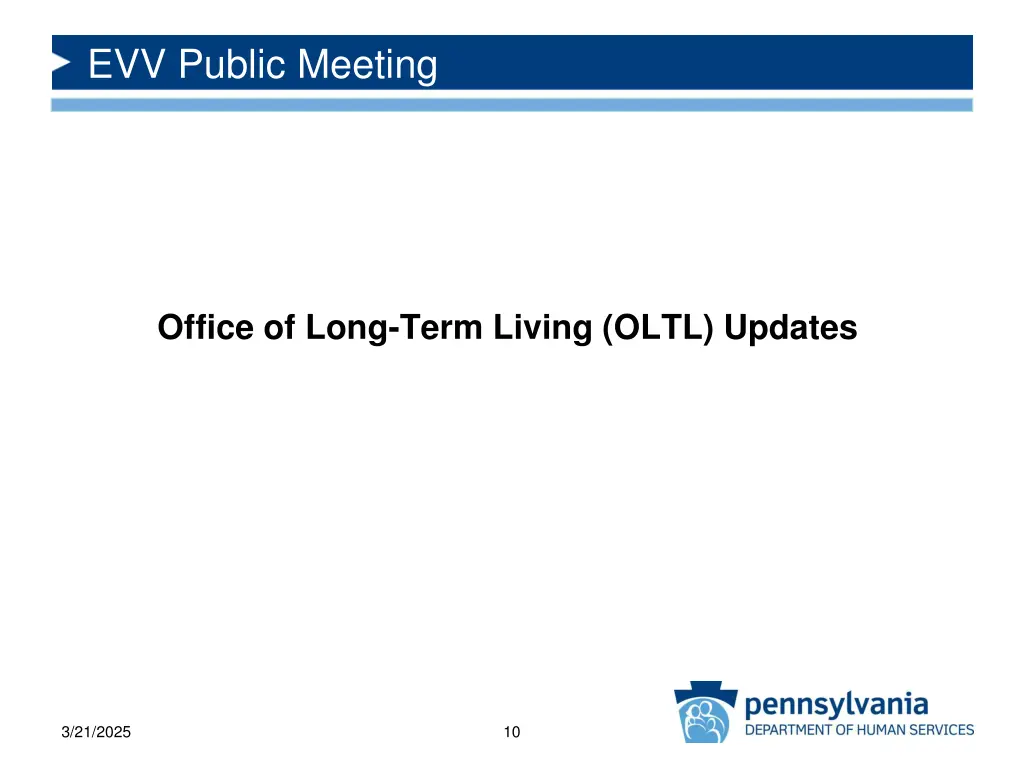 EVV Public Meeting

Office of Long-Term Living (OLTL) Updates

3/21/2025

10

pennsylvania
DEPARTMENT OF HUMAN SERVICES